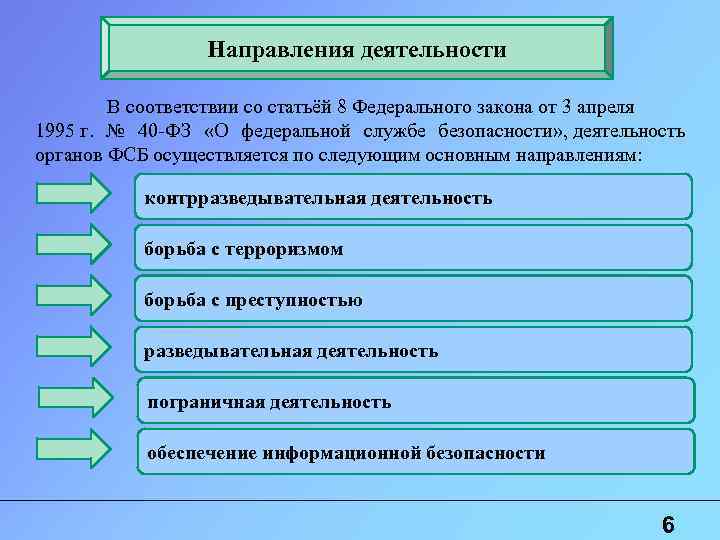 Направления деятельности

В соответствии со статьёй 8 Федерального закона от 3 апреля 1995 г. № 40-ФЗ «О федеральной службе безопасности», деятельность органов ФСБ осуществляется по следующим основным направлениям:

контрразведывательная деятельность

борьба с терроризмом

борьба с преступностью

разведывательная деятельность

пограничная деятельность

обеспечение информационной безопасности

6